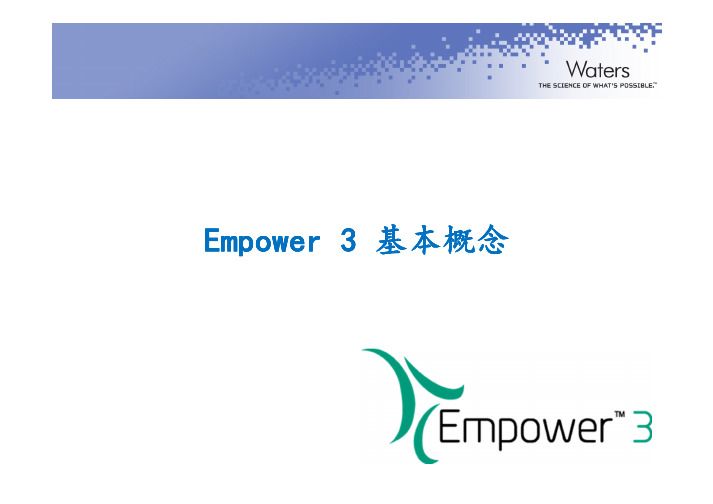 Waters
THE SCIENCE OF WHAT'S POSSIBLE.™

Empower 3 基本概念

Empower™ 3